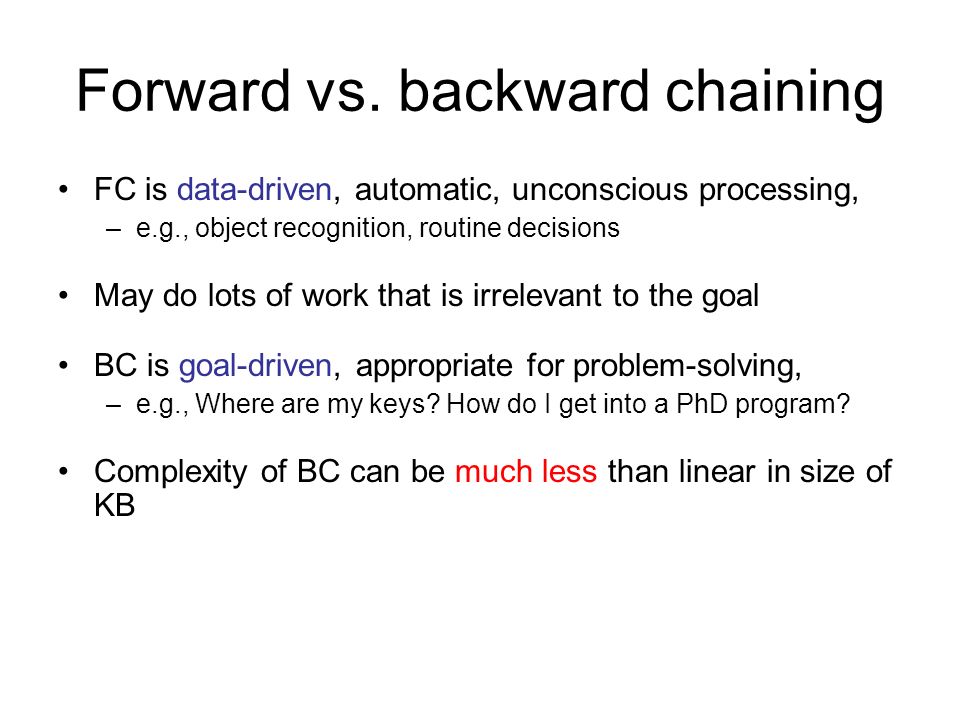 Forward vs. backward chaining

• FC is data-driven, automatic, unconscious processing,
– e.g., object recognition, routine decisions

• May do lots of work that is irrelevant to the goal

• BC is goal-driven, appropriate for problem-solving,
– e.g., Where are my keys? How do I get into a PhD program?

• Complexity of BC can be much less than linear in size of KB